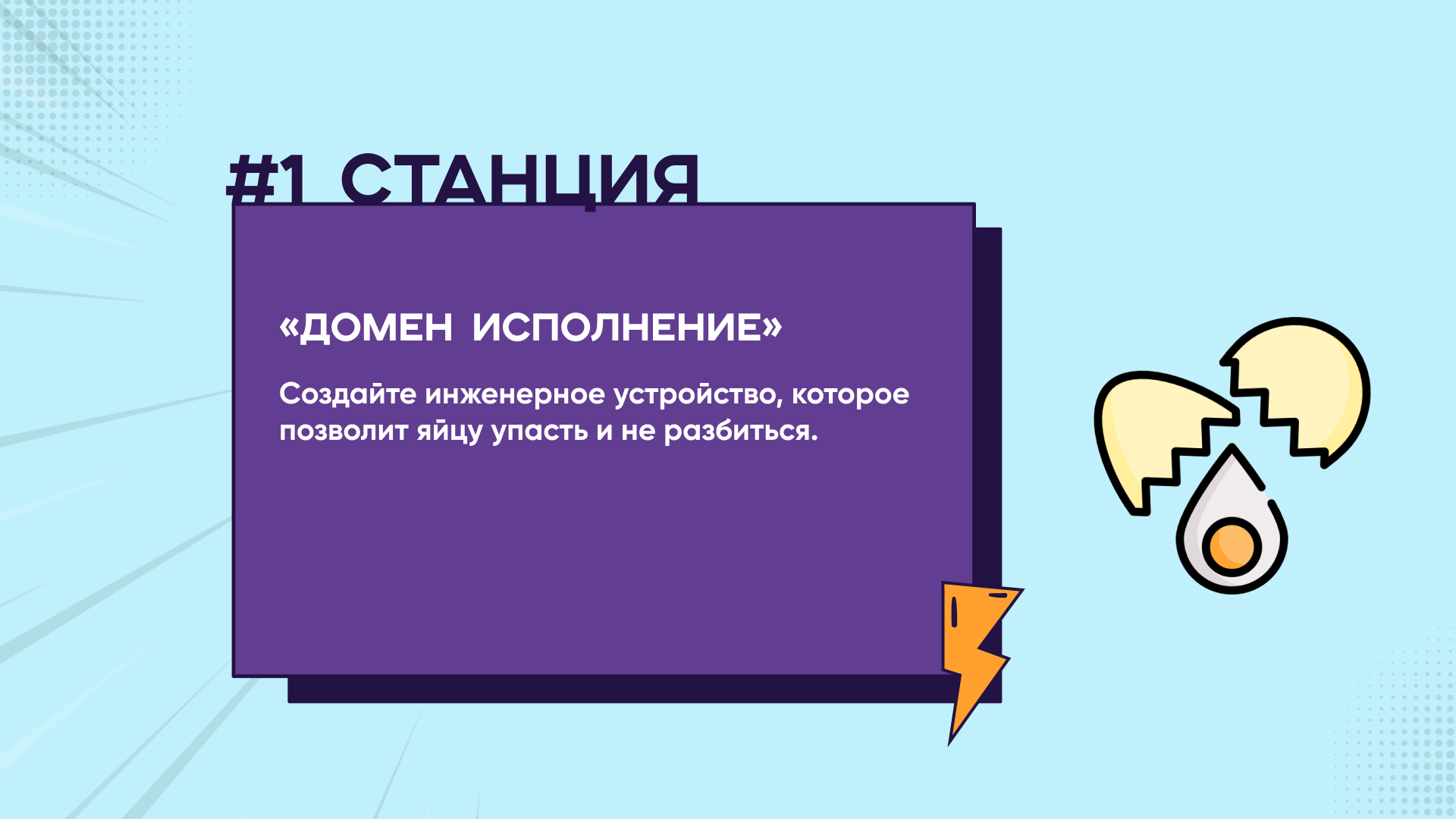 #1 СТАНЦИЯ

«ДОМЕН ИСПОЛНЕНИЕ»

Создайте инженерное устройство, которое позволит яйцу упасть и не разбиться.